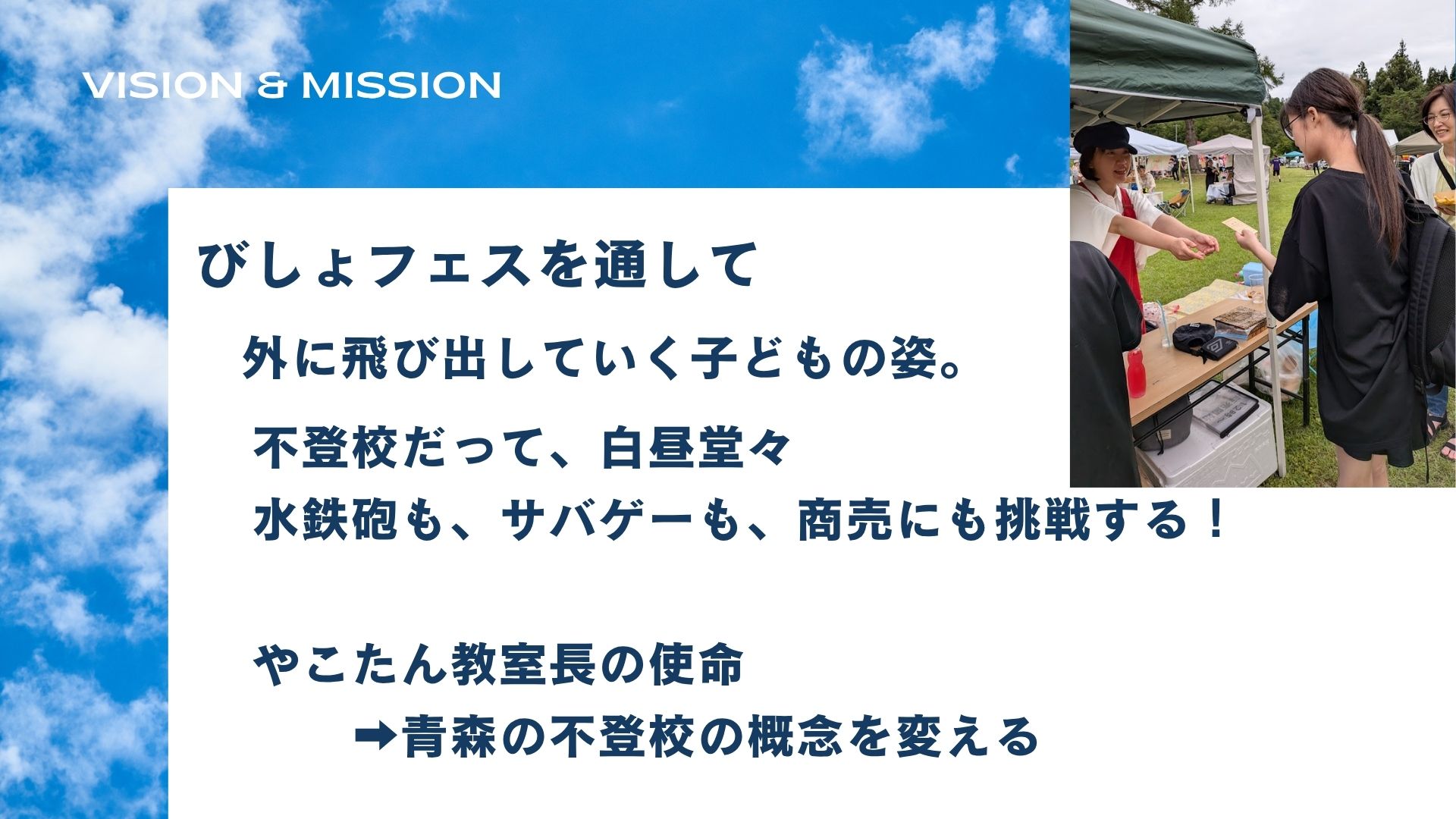 VISION & MISSION

びしょフェスを通して

外に飛び出していく子どもの姿。

不登校だって、白昼堂々
水鉄砲も、サバゲーも、商売にも挑戦する！

やこたん教室長の使命
➡青森の不登校の概念を変える